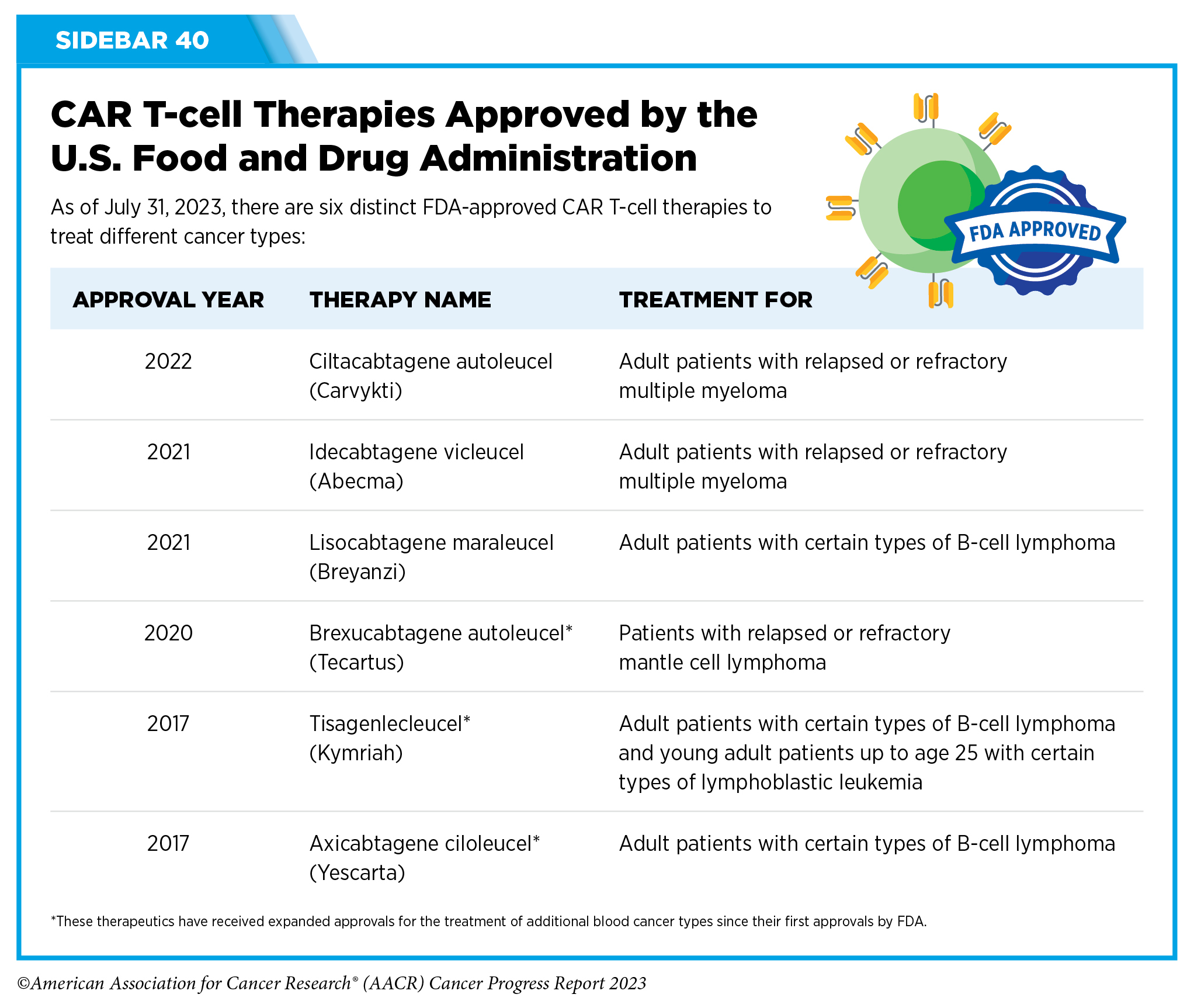 SIDEBAR 40

CAR T-cell Therapies Approved by the U.S. Food and Drug Administration

As of July 31, 2023, there are six distinct FDA-approved CAR T-cell therapies to treat different cancer types:

FDA APPROVED

| APPROVAL YEAR | THERAPY NAME | TREATMENT FOR |
|---|---|---|
| 2022 | Ciltacabtagene autoleucel (Carvykti) | Adult patients with relapsed or refractory multiple myeloma |
| 2021 | Idecabtagene vicleucel (Abecma) | Adult patients with relapsed or refractory multiple myeloma |
| 2021 | Lisocabtagene maraleucel (Breyanzi) | Adult patients with certain types of B-cell lymphoma |
| 2020 | Brexucabtagene autoleucel* (Tecartus) | Patients with relapsed or refractory mantle cell lymphoma |
| 2017 | Tisagenlecleucel* (Kymriah) | Adult patients with certain types of B-cell lymphoma and young adult patients up to age 25 with certain types of lymphoblastic leukemia |
| 2017 | Axicabtagene ciloleucel* (Yescarta) | Adult patients with certain types of B-cell lymphoma |

*These therapeutics have received expanded approvals for the treatment of additional blood cancer types since their first approvals by FDA.

©American Association for Cancer Research® (AACR) Cancer Progress Report 2023